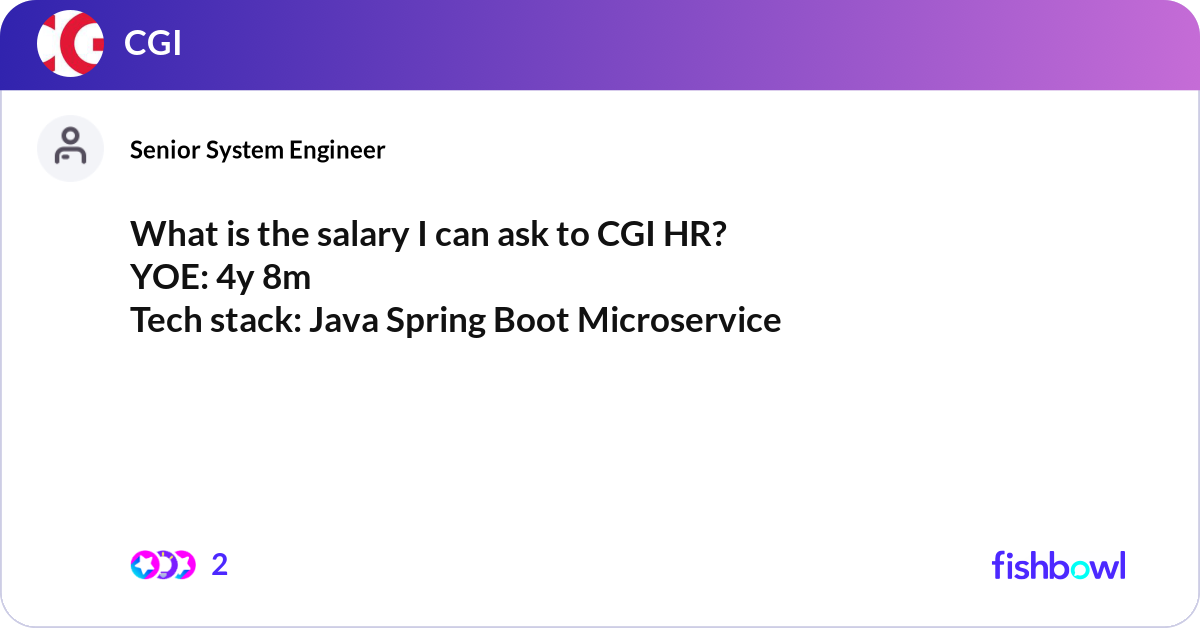 CGI

Senior System Engineer

What is the salary I can ask to CGI HR?
YOE: 4y 8m
Tech stack: Java Spring Boot Microservice

2

fishbowl